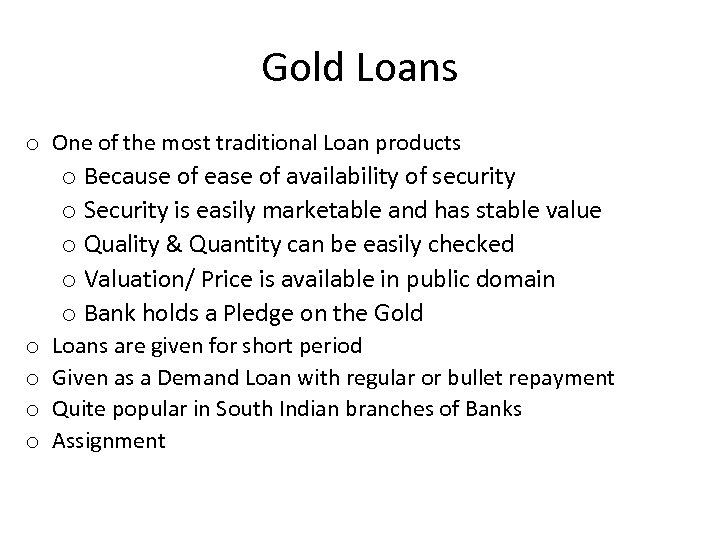 Gold Loans

o One of the most traditional Loan products
o Because of ease of availability of security
o Security is easily marketable and has stable value
o Quality & Quantity can be easily checked
o Valuation/ Price is available in public domain
o Bank holds a Pledge on the Gold
o Loans are given for short period
o Given as a Demand Loan with regular or bullet repayment
o Quite popular in South Indian branches of Banks
o Assignment